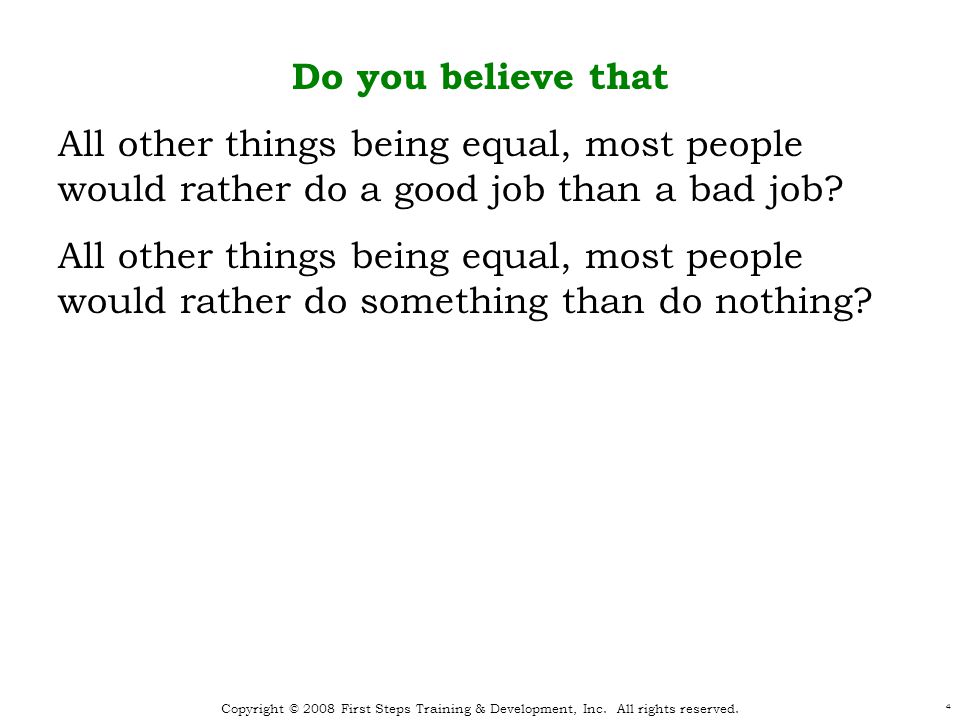 Do you believe that

All other things being equal, most people would rather do a good job than a bad job?

All other things being equal, most people would rather do something than do nothing?

Copyright © 2008 First Steps Training & Development, Inc. All rights reserved.

4